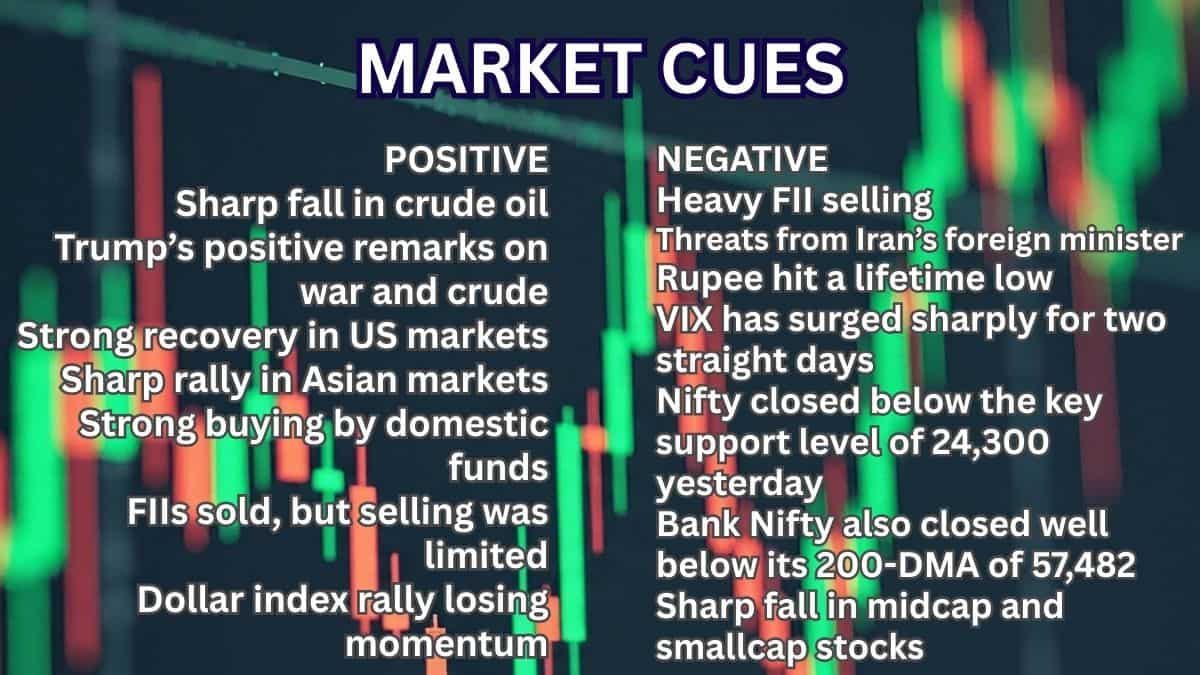 MARKET CUES

POSITIVE
Sharp fall in crude oil
Trump's positive remarks on war and crude
Strong recovery in US markets
Sharp rally in Asian markets
Strong buying by domestic funds
FIIs sold, but selling was limited
Dollar index rally losing momentum

NEGATIVE
Heavy FII selling
Threats from Iran's foreign minister
Rupee hit a lifetime low
VIX has surged sharply for two straight days
Nifty closed below the key support level of 24,300 yesterday
Bank Nifty also closed well below its 200-DMA of 57,482
Sharp fall in midcap and smallcap stocks